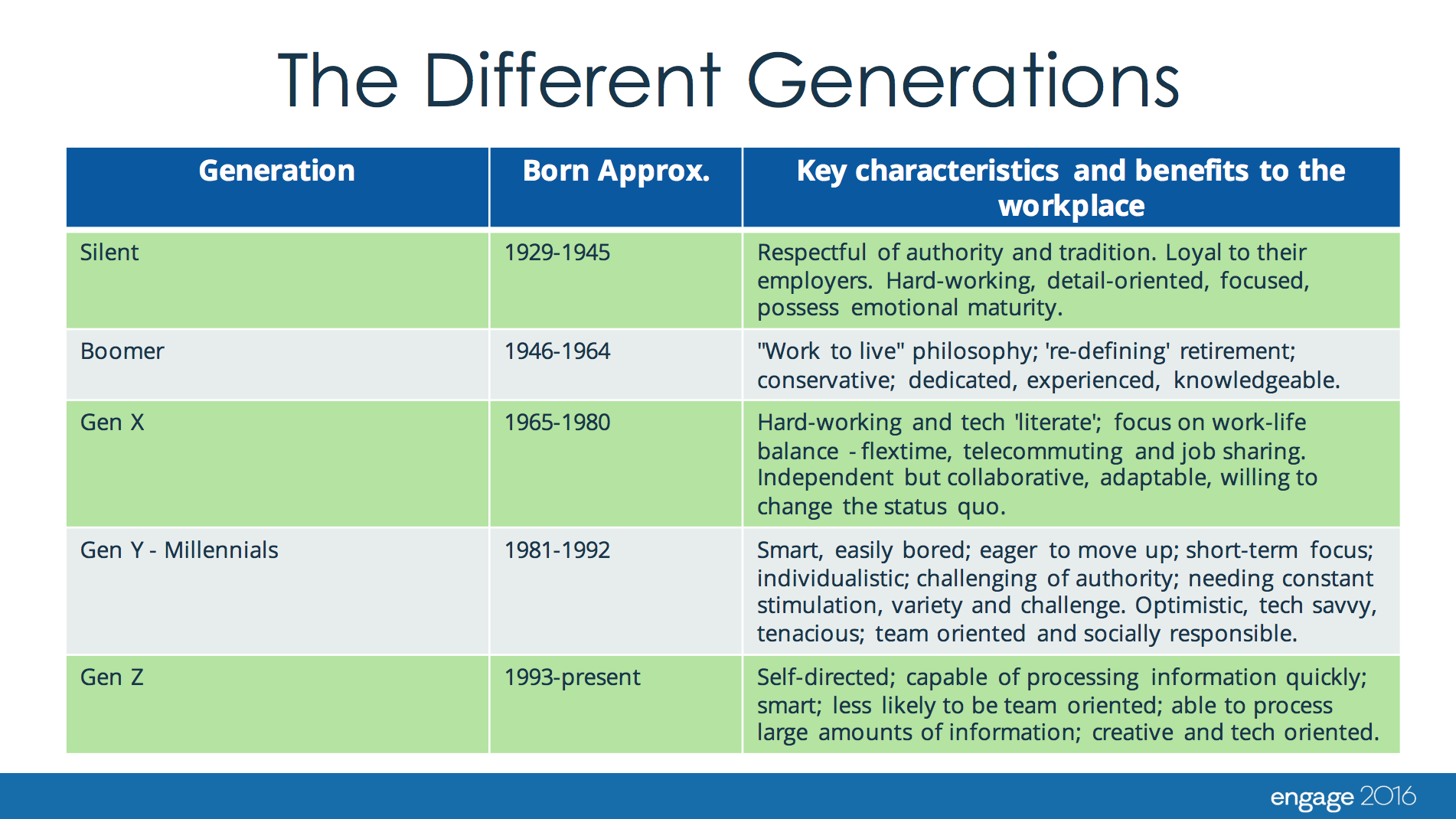 The Different Generations

| Generation | Born Approx. | Key characteristics and benefits to the workplace |
|---|---|---|
| Silent | 1929-1945 | Respectful of authority and tradition. Loyal to their employers. Hard-working, detail-oriented, focused, possess emotional maturity. |
| Boomer | 1946-1964 | "Work to live" philosophy; 're-defining' retirement; conservative; dedicated, experienced, knowledgeable. |
| Gen X | 1965-1980 | Hard-working and tech 'literate'; focus on work-life balance - flextime, telecommuting and job sharing. Independent but collaborative, adaptable, willing to change the status quo. |
| Gen Y - Millennials | 1981-1992 | Smart, easily bored; eager to move up; short-term focus; individualistic; challenging of authority; needing constant stimulation, variety and challenge. Optimistic, tech savvy, tenacious; team oriented and socially responsible. |
| Gen Z | 1993-present | Self-directed; capable of processing information quickly; smart; less likely to be team oriented; able to process large amounts of information; creative and tech oriented. |

engage 2016